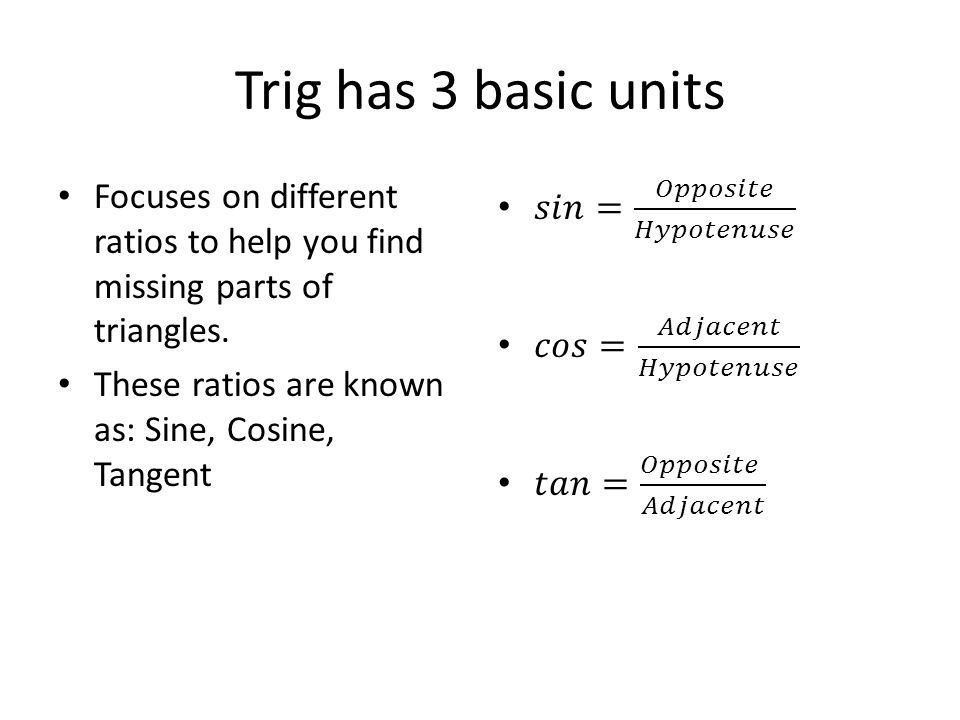 Trig has 3 basic units

• Focuses on different ratios to help you find missing parts of triangles.
• These ratios are known as: Sine, Cosine, Tangent

• $sin = \frac{Opposite}{Hypotenuse}$

• $cos = \frac{Adjacent}{Hypotenuse}$

• $tan = \frac{Opposite}{Adjacent}$